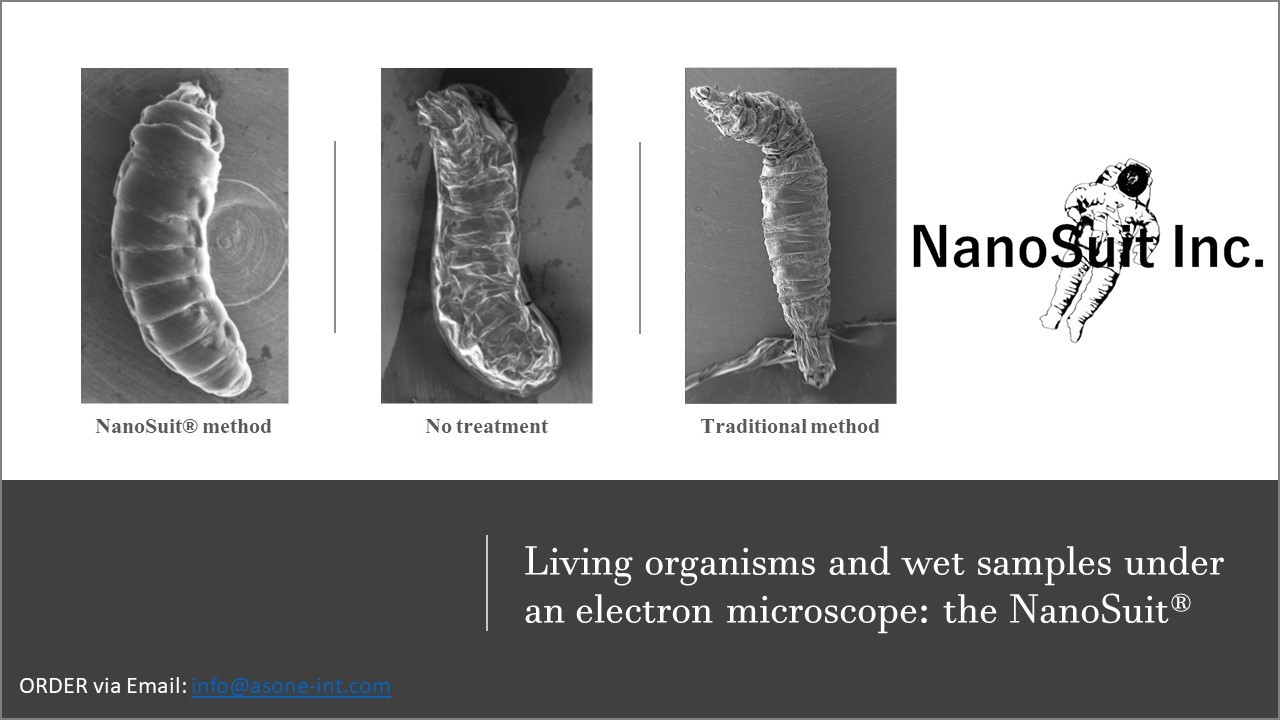 NanoSuit® method

No treatment

Traditional method

NanoSuit Inc.

Living organisms and wet samples under an electron microscope: the NanoSuit®

ORDER via Email: info@asone-int.com